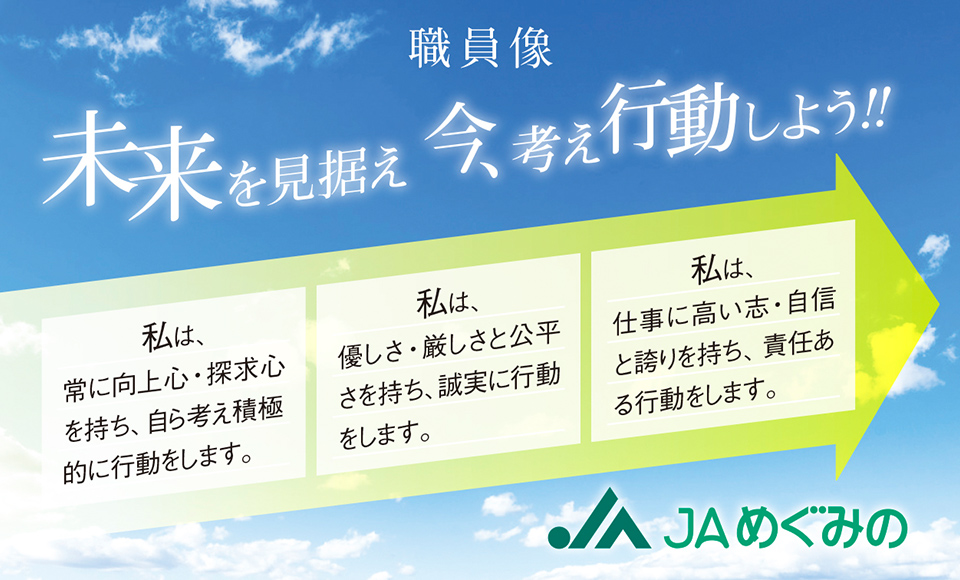 職員像

未来を見据え 今、考え行動しよう!!

私は、
常に向上心・探求心を持ち、自ら考え積極的に行動をします。

私は、
優しさ・厳しさと公平さを持ち、誠実に行動をします。

私は、
仕事に高い志・自信と誇りを持ち、責任ある行動をします。

JAめぐみの